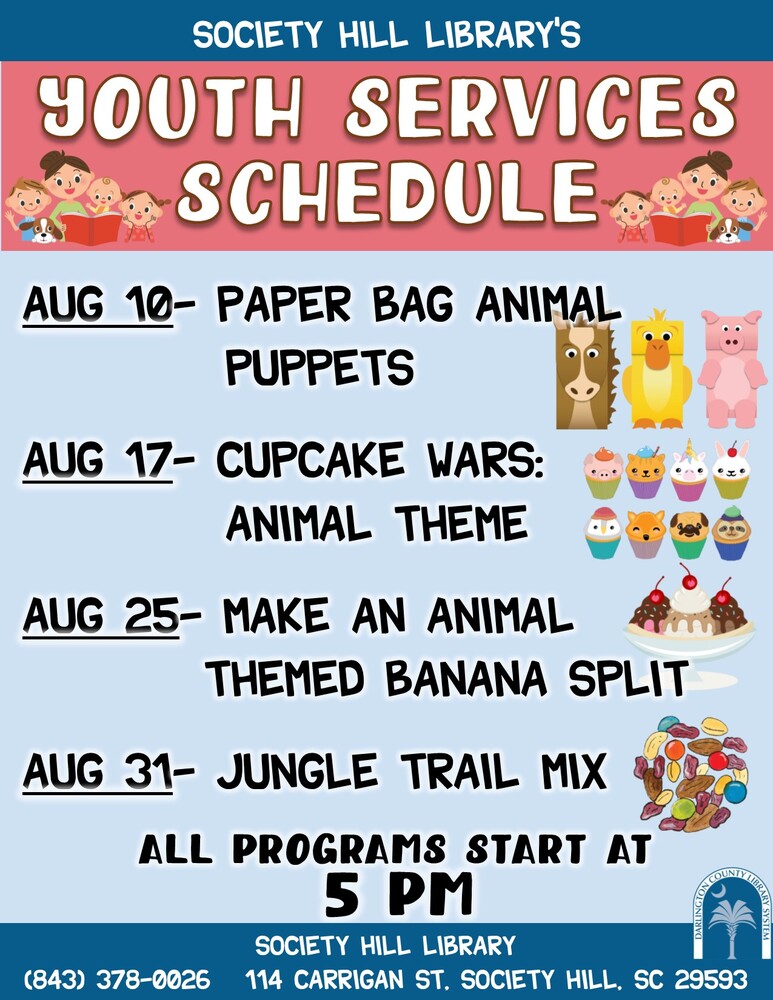 SOCIETY HILL LIBRARY'S

YOUTH SERVICES SCHEDULE

AUG 10- PAPER BAG ANIMAL PUPPETS

AUG 17- CUPCAKE WARS: ANIMAL THEME

AUG 25- MAKE AN ANIMAL THEMED BANANA SPLIT

AUG 31- JUNGLE TRAIL MIX

ALL PROGRAMS START AT 5 PM

DARLINGTON COUNTY LIBRARY SYSTEM

SOCIETY HILL LIBRARY

(843) 378-0026 114 CARRIGAN ST. SOCIETY HILL, SC 29593